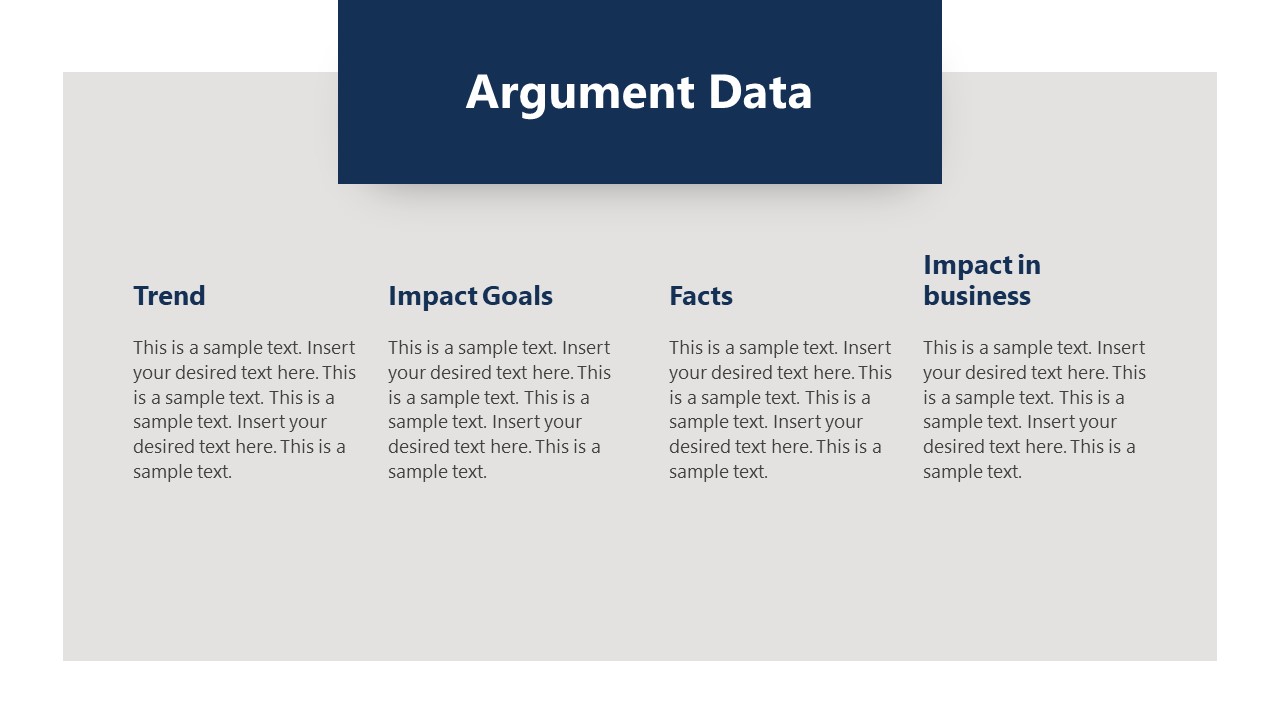 Argument Data

Trend

This is a sample text. Insert your desired text here. This is a sample text. This is a sample text. Insert your desired text here. This is a sample text.

Impact Goals

This is a sample text. Insert your desired text here. This is a sample text. This is a sample text. Insert your desired text here. This is a sample text.

Facts

This is a sample text. Insert your desired text here. This is a sample text. This is a sample text. Insert your desired text here. This is a sample text.

Impact in business

This is a sample text. Insert your desired text here. This is a sample text. This is a sample text. Insert your desired text here. This is a sample text.